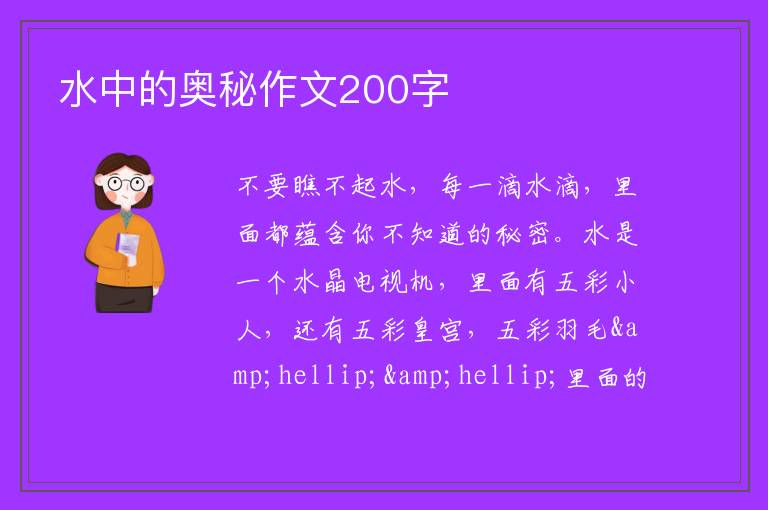 水中的奥秘作文200字

不要瞧不起水，每一滴水滴，里面都蕴含你不知道的秘密。水是一个水晶电视机，里面有五彩小人，还有五彩皇宫，五彩羽毛&amp;hellip;&amp;hellip;里面的